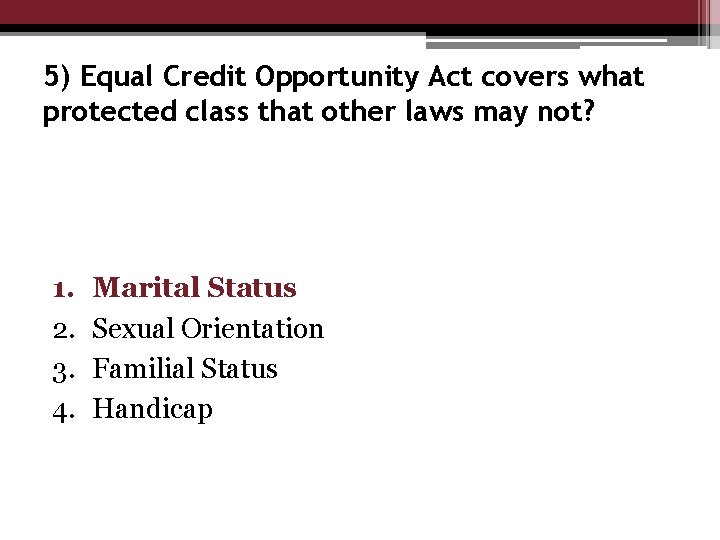 5) Equal Credit Opportunity Act covers what protected class that other laws may not?

1. Marital Status
2. Sexual Orientation
3. Familial Status
4. Handicap